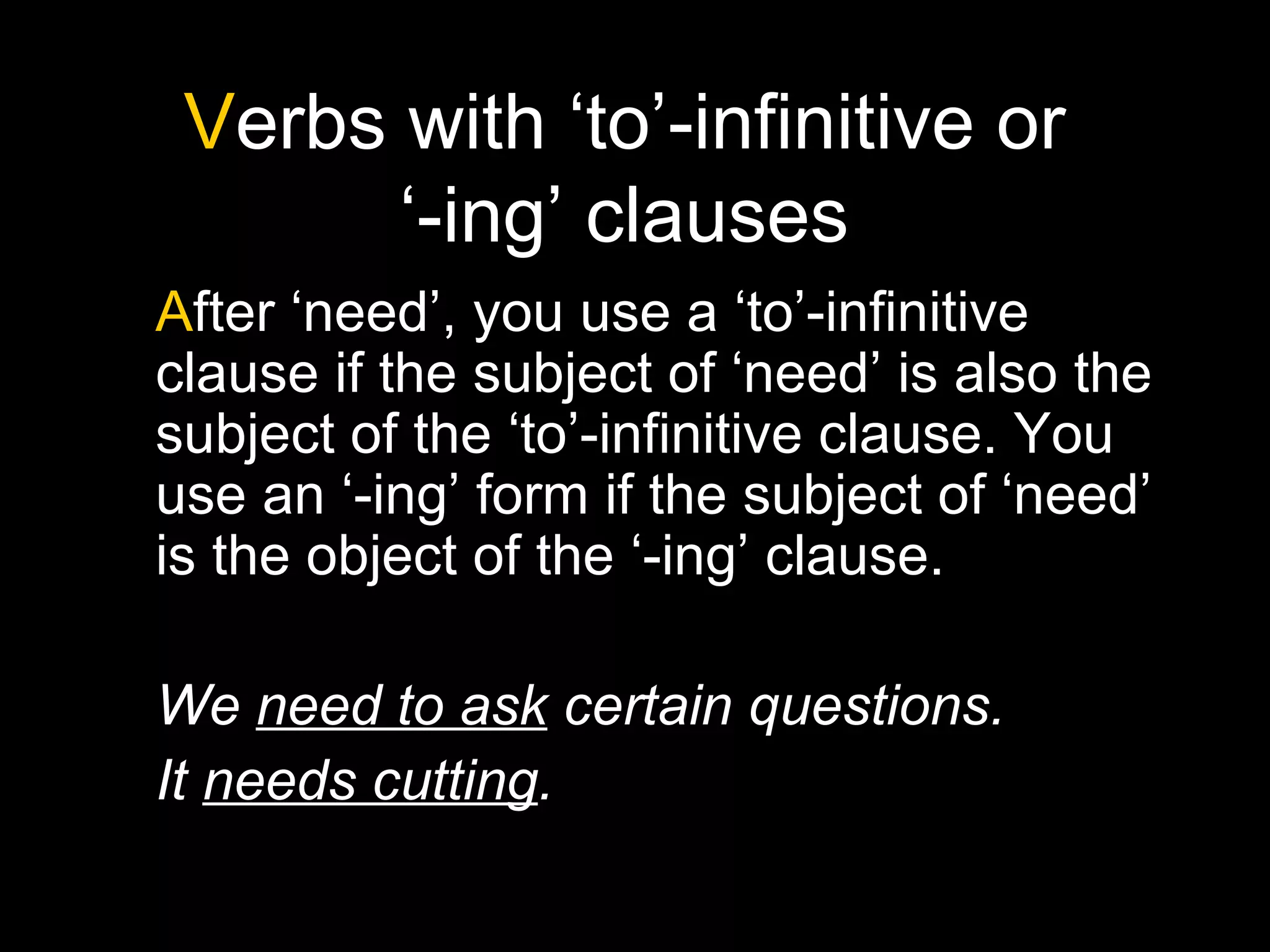 Verbs with ‘to’-infinitive or ‘-ing’ clauses

After ‘need’, you use a ‘to’-infinitive clause if the subject of ‘need’ is also the subject of the ‘to’-infinitive clause. You use an ‘-ing’ form if the subject of ‘need’ is the object of the ‘-ing’ clause.

We need to ask certain questions.
It needs cutting.